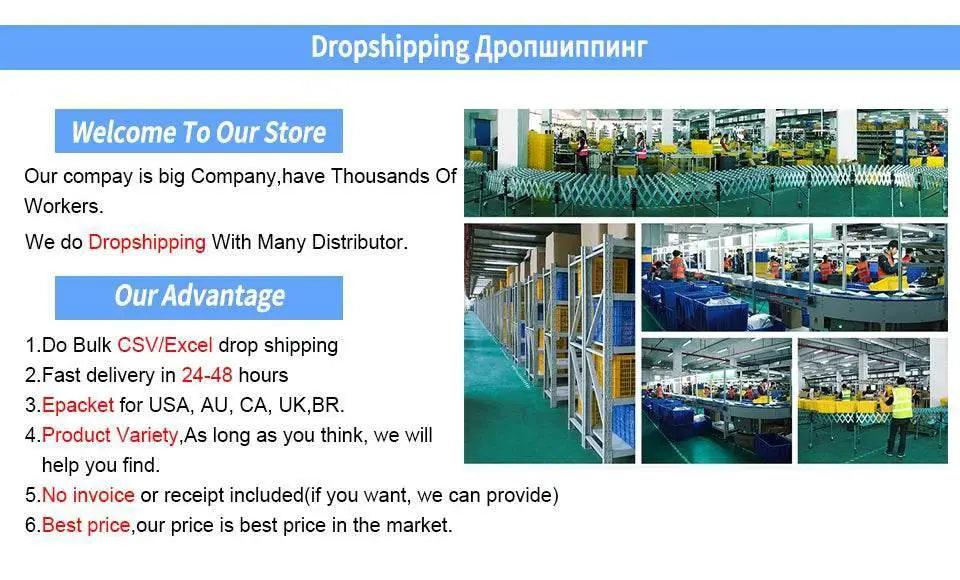 Dropshipping Дропшиппинг

Welcome To Our Store

Our compay is big Company,have Thousands Of Workers.

We do Dropshipping With Many Distributor.

Our Advantage

1.Do Bulk CSV/Excel drop shipping
2.Fast delivery in 24-48 hours
3.Epacket for USA, AU, CA, UK,BR.
4.Product Variety,As long as you think, we will help you find.
5.No invoice or receipt included(if you want, we can provide)
6.Best price,our price is best price in the market.